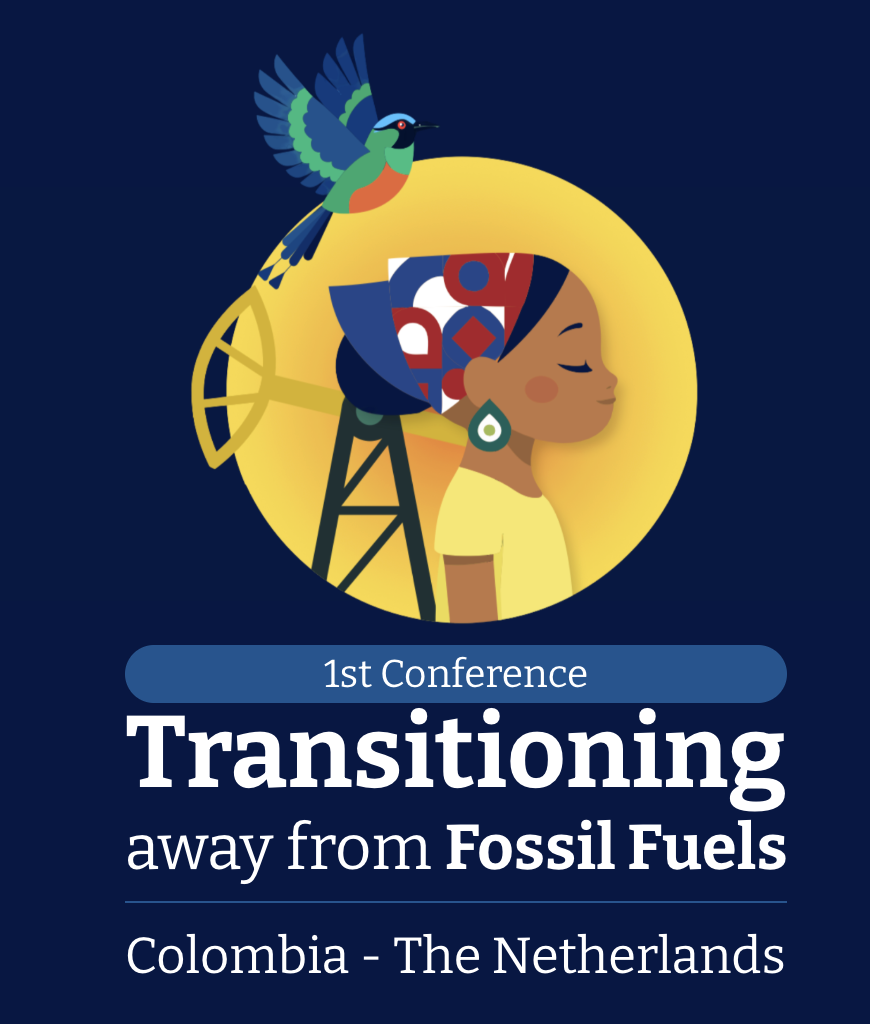 1st Conference
Transitioning
away from Fossil Fuels

Colombia - The Netherlands